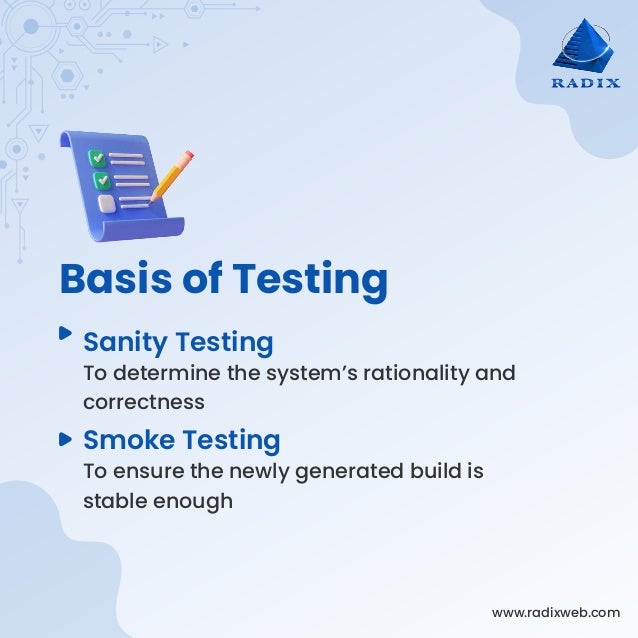 RADIX

Basis of Testing

Sanity Testing
To determine the system's rationality and correctness

Smoke Testing
To ensure the newly generated build is stable enough

www.radixweb.com